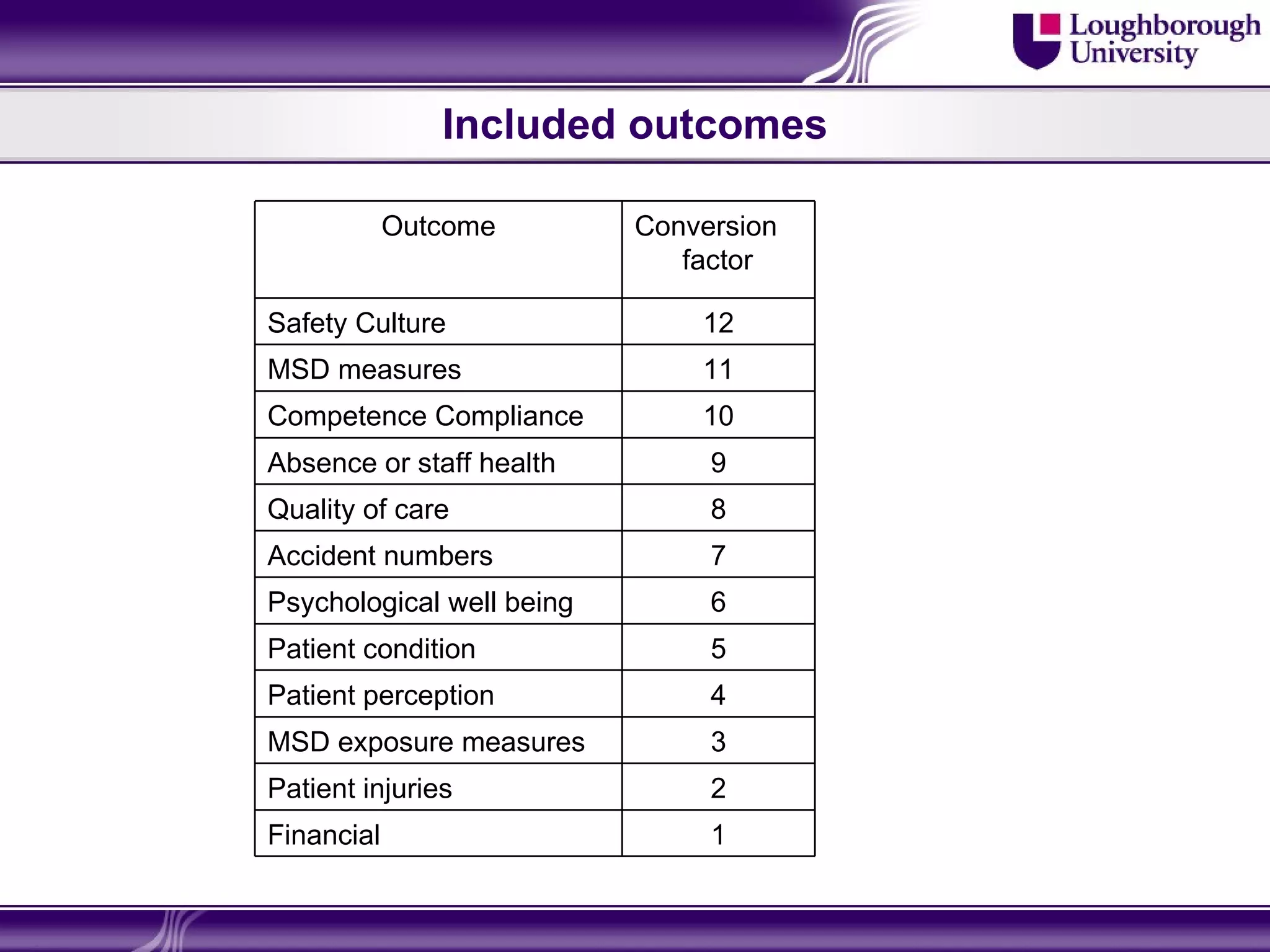 Loughborough University

Included outcomes

| Outcome | Conversion factor |
|---|---|
| Safety Culture | 12 |
| MSD measures | 11 |
| Competence Compliance | 10 |
| Absence or staff health | 9 |
| Quality of care | 8 |
| Accident numbers | 7 |
| Psychological well being | 6 |
| Patient condition | 5 |
| Patient perception | 4 |
| MSD exposure measures | 3 |
| Patient injuries | 2 |
| Financial | 1 |